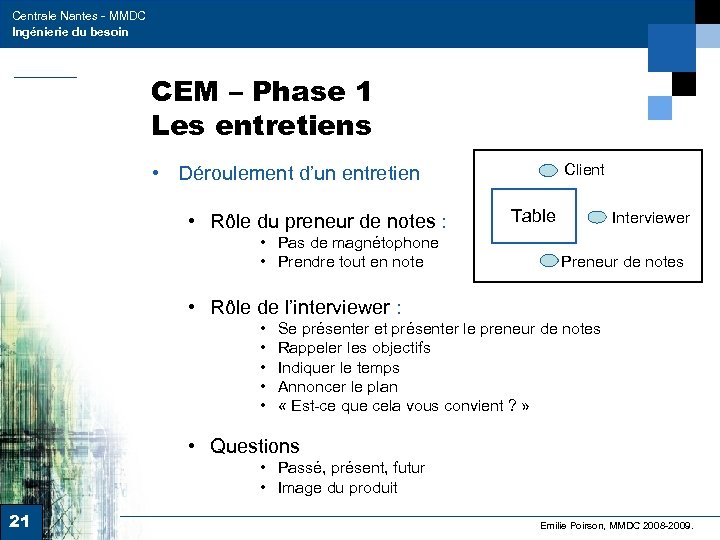 Centrale Nantes - MMDC
Ingénierie du besoin

CEM – Phase 1
Les entretiens

• Déroulement d'un entretien

• Rôle du preneur de notes :
  • Pas de magnétophone
  • Prendre tout en note

Client
Table
Interviewer
Preneur de notes

• Rôle de l'interviewer :
  • Se présenter et présenter le preneur de notes
  • Rappeler les objectifs
  • Indiquer le temps
  • Annoncer le plan
  • « Est-ce que cela vous convient ? »

• Questions
  • Passé, présent, futur
  • Image du produit

21

Emilie Poirson, MMDC 2008-2009.